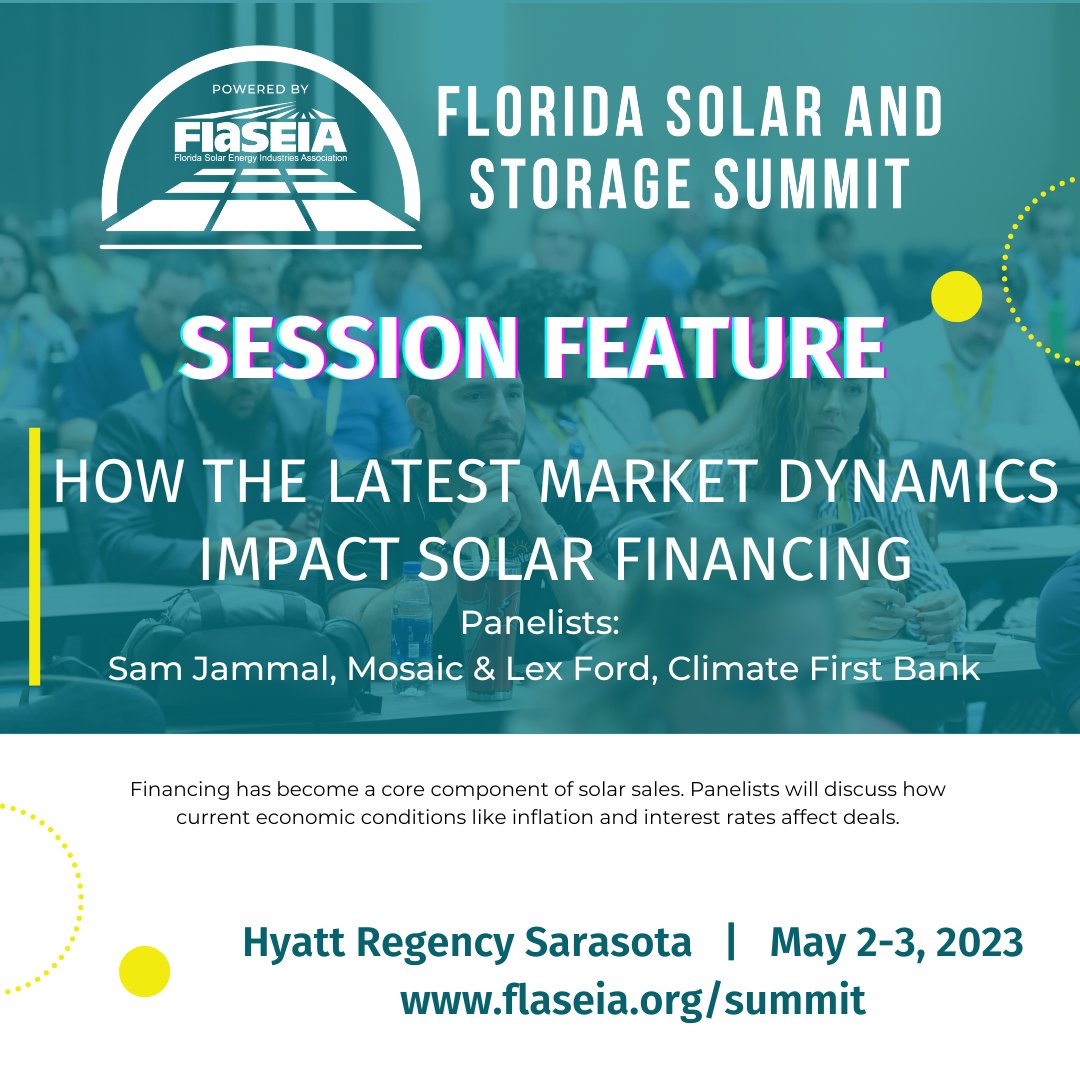 POWERED BY
FlaSEIA
Florida Solar Energy Industries Association

FLORIDA SOLAR AND STORAGE SUMMIT

SESSION FEATURE

HOW THE LATEST MARKET DYNAMICS IMPACT SOLAR FINANCING

Panelists:
Sam Jammal, Mosaic & Lex Ford, Climate First Bank

Financing has become a core component of solar sales. Panelists will discuss how current economic conditions like inflation and interest rates affect deals.

Hyatt Regency Sarasota | May 2-3, 2023
www.flaseia.org/summit